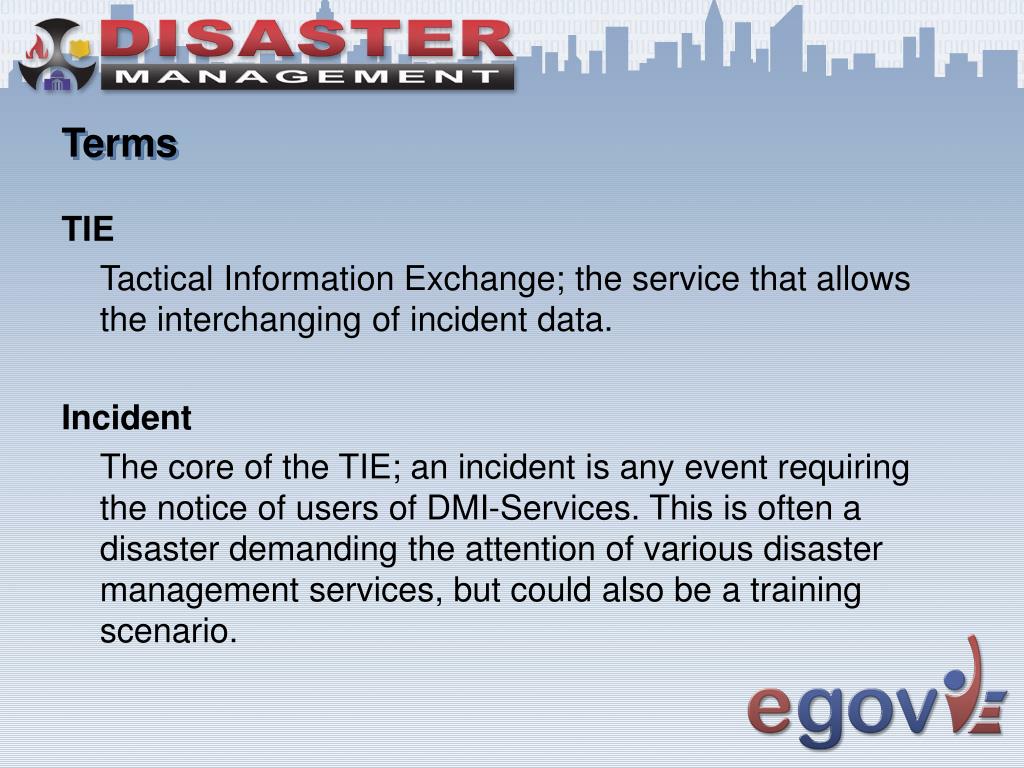 DISASTER
MANAGEMENT

Terms

TIE

Tactical Information Exchange; the service that allows the interchanging of incident data.

Incident

The core of the TIE; an incident is any event requiring the notice of users of DMI-Services. This is often a disaster demanding the attention of various disaster management services, but could also be a training scenario.

egov